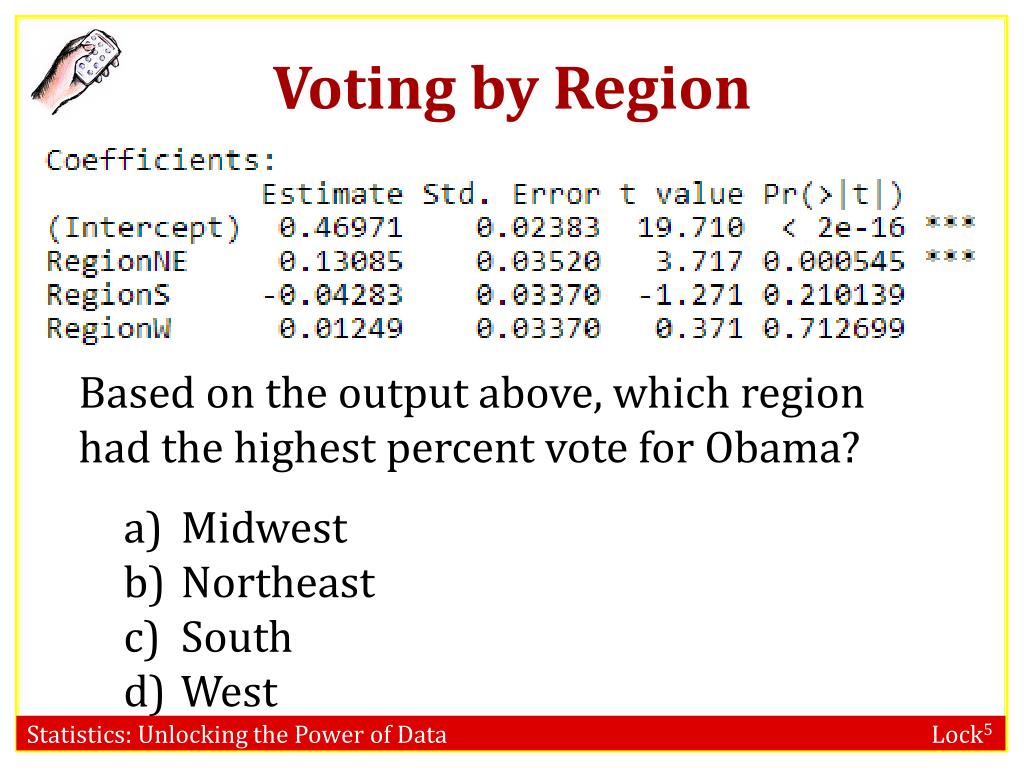 Voting by Region

Coefficients:

| | Estimate | Std. Error | t value | Pr(>\|t\|) | |
|---|---|---|---|---|---|
| (Intercept) | 0.46971 | 0.02383 | 19.710 | < 2e-16 | *** |
| RegionNE | 0.13085 | 0.03520 | 3.717 | 0.000545 | *** |
| RegionS | -0.04283 | 0.03370 | -1.271 | 0.210139 | |
| RegionW | 0.01249 | 0.03370 | 0.371 | 0.712699 | |

Based on the output above, which region had the highest percent vote for Obama?

a) Midwest
b) Northeast
c) South
d) West

Statistics: Unlocking the Power of Data

Lock$^5$